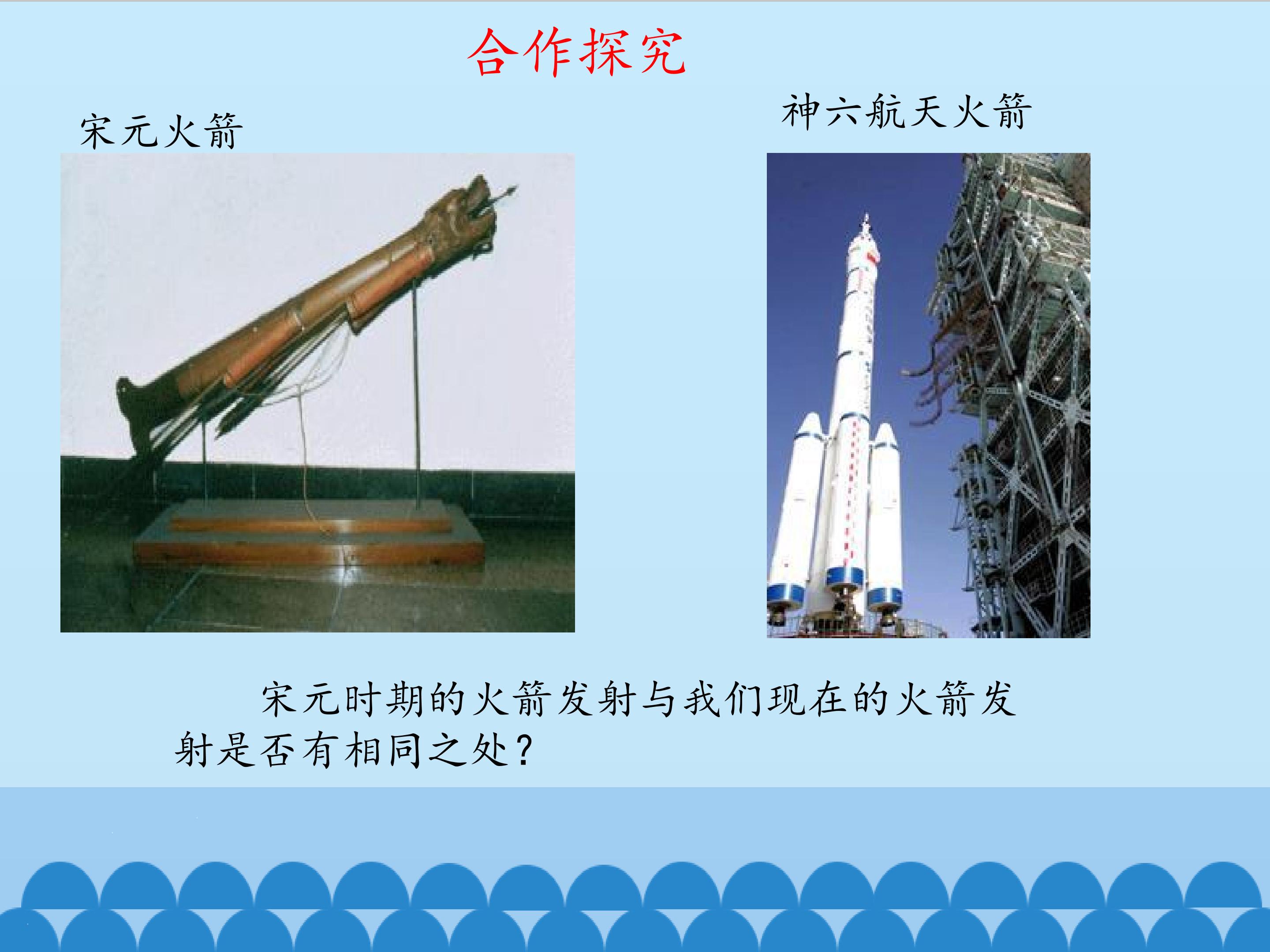 合作探究

宋元火箭

神六航天火箭

宋元时期的火箭发射与我们现在的火箭发射是否有相同之处？